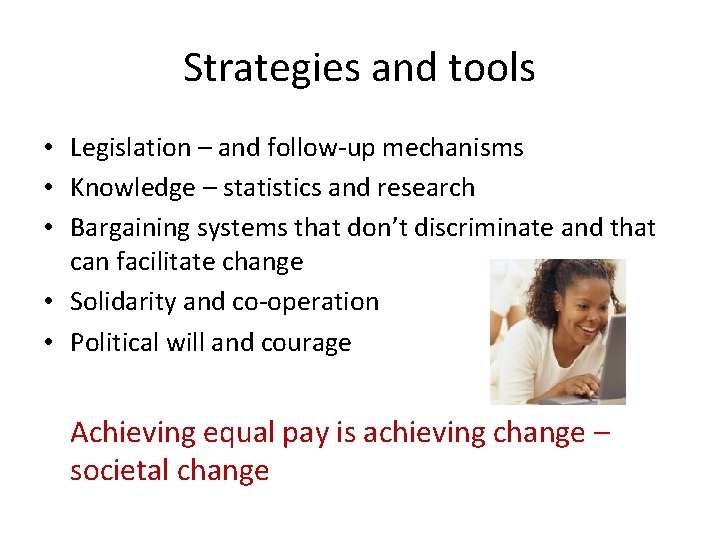 Strategies and tools

• Legislation – and follow-up mechanisms
• Knowledge – statistics and research
• Bargaining systems that don't discriminate and that can facilitate change
• Solidarity and co-operation
• Political will and courage

Achieving equal pay is achieving change – societal change